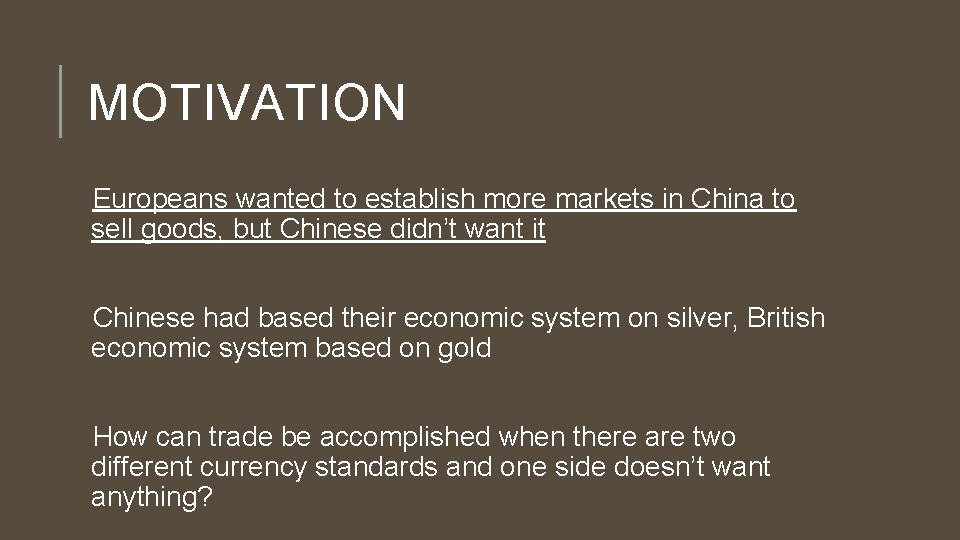 MOTIVATION

Europeans wanted to establish more markets in China to sell goods, but Chinese didn’t want it

Chinese had based their economic system on silver, British economic system based on gold

How can trade be accomplished when there are two different currency standards and one side doesn’t want anything?